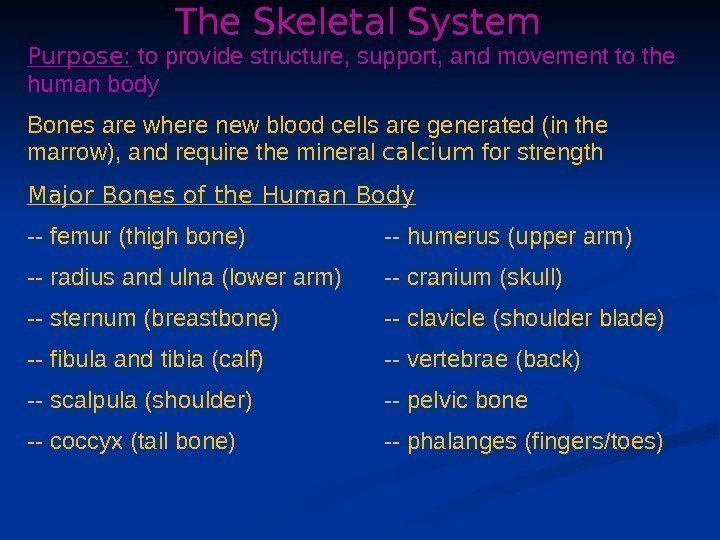 The Skeletal System

Purpose: to provide structure, support, and movement to the human body

Bones are where new blood cells are generated (in the marrow), and require the mineral calcium for strength

Major Bones of the Human Body

-- femur (thigh bone)

-- radius and ulna (lower arm)

-- sternum (breastbone)

-- fibula and tibia (calf)

-- scalpula (shoulder)

-- coccyx (tail bone)

-- humerus (upper arm)

-- cranium (skull)

-- clavicle (shoulder blade)

-- vertebrae (back)

-- pelvic bone

-- phalanges (fingers/toes)